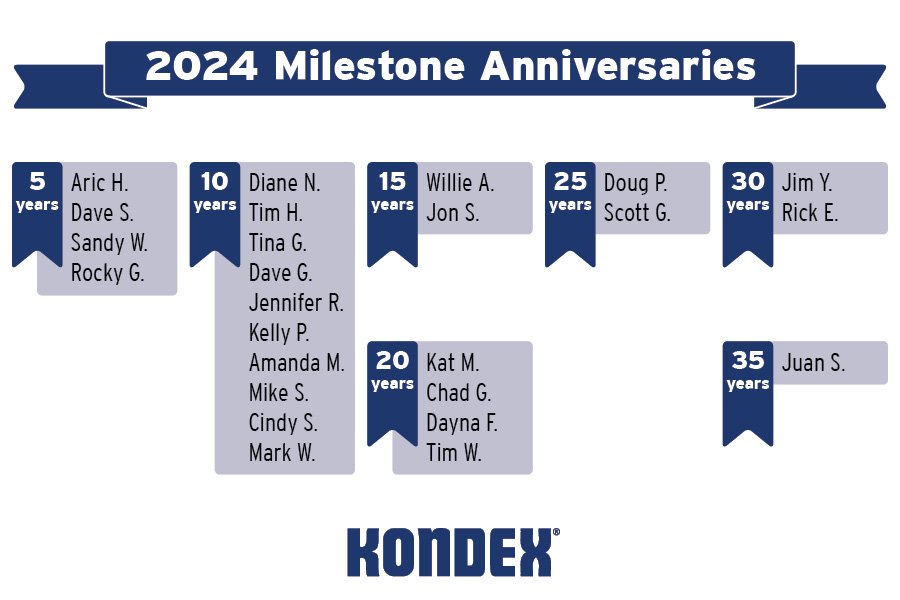 2024 Milestone Anniversaries

5 years
Aric H.
Dave S.
Sandy W.
Rocky G.

10 years
Diane N.
Tim H.
Tina G.
Dave G.
Jennifer R.
Kelly P.
Amanda M.
Mike S.
Cindy S.
Mark W.

15 years
Willie A.
Jon S.

20 years
Kat M.
Chad G.
Dayna F.
Tim W.

25 years
Doug P.
Scott G.

30 years
Jim Y.
Rick E.

35 years
Juan S.

KONDEX®